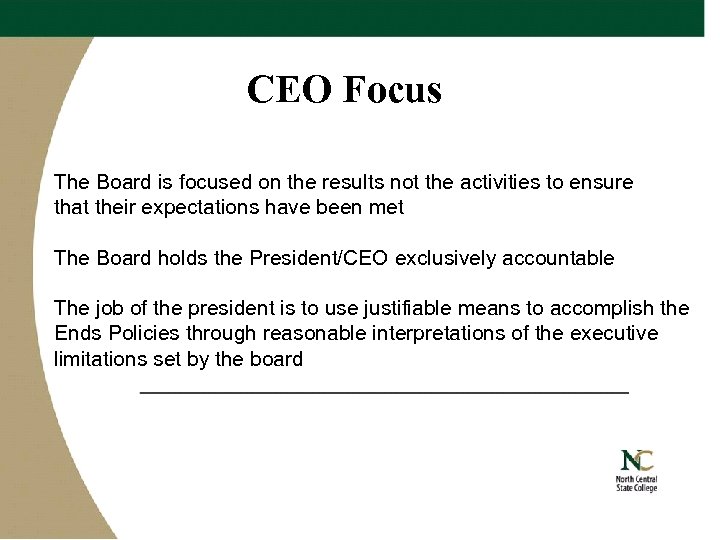 CEO Focus

The Board is focused on the results not the activities to ensure that their expectations have been met

The Board holds the President/CEO exclusively accountable

The job of the president is to use justifiable means to accomplish the Ends Policies through reasonable interpretations of the executive limitations set by the board

NC
North Central State College